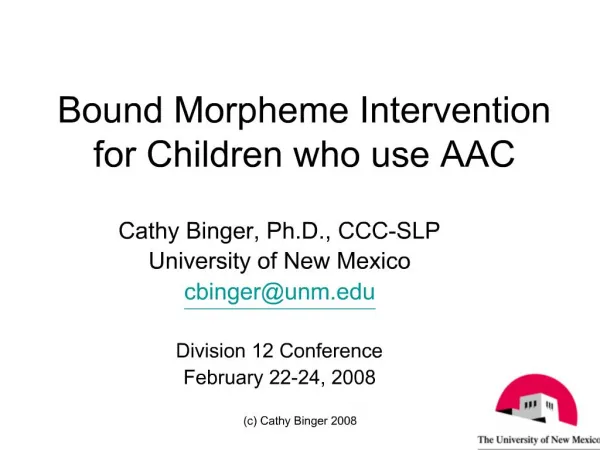 Bound Morpheme Intervention for Children who use AAC

Cathy Binger, Ph.D., CCC-SLP
University of New Mexico
cbinger@unm.edu

Division 12 Conference
February 22-24, 2008

(c) Cathy Binger 2008

The University of New Mexico